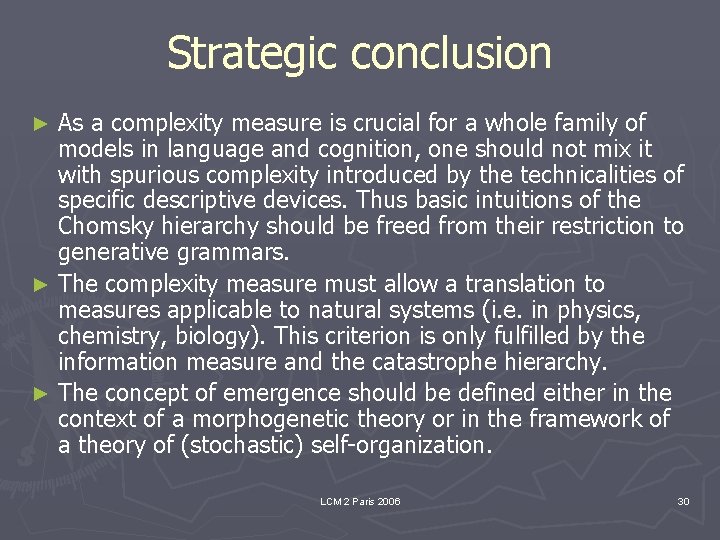 Strategic conclusion

► As a complexity measure is crucial for a whole family of models in language and cognition, one should not mix it with spurious complexity introduced by the technicalities of specific descriptive devices. Thus basic intuitions of the Chomsky hierarchy should be freed from their restriction to generative grammars.

► The complexity measure must allow a translation to measures applicable to natural systems (i.e. in physics, chemistry, biology). This criterion is only fulfilled by the information measure and the catastrophe hierarchy.

► The concept of emergence should be defined either in the context of a morphogenetic theory or in the framework of a theory of (stochastic) self-organization.

LCM 2 Paris 2006

30